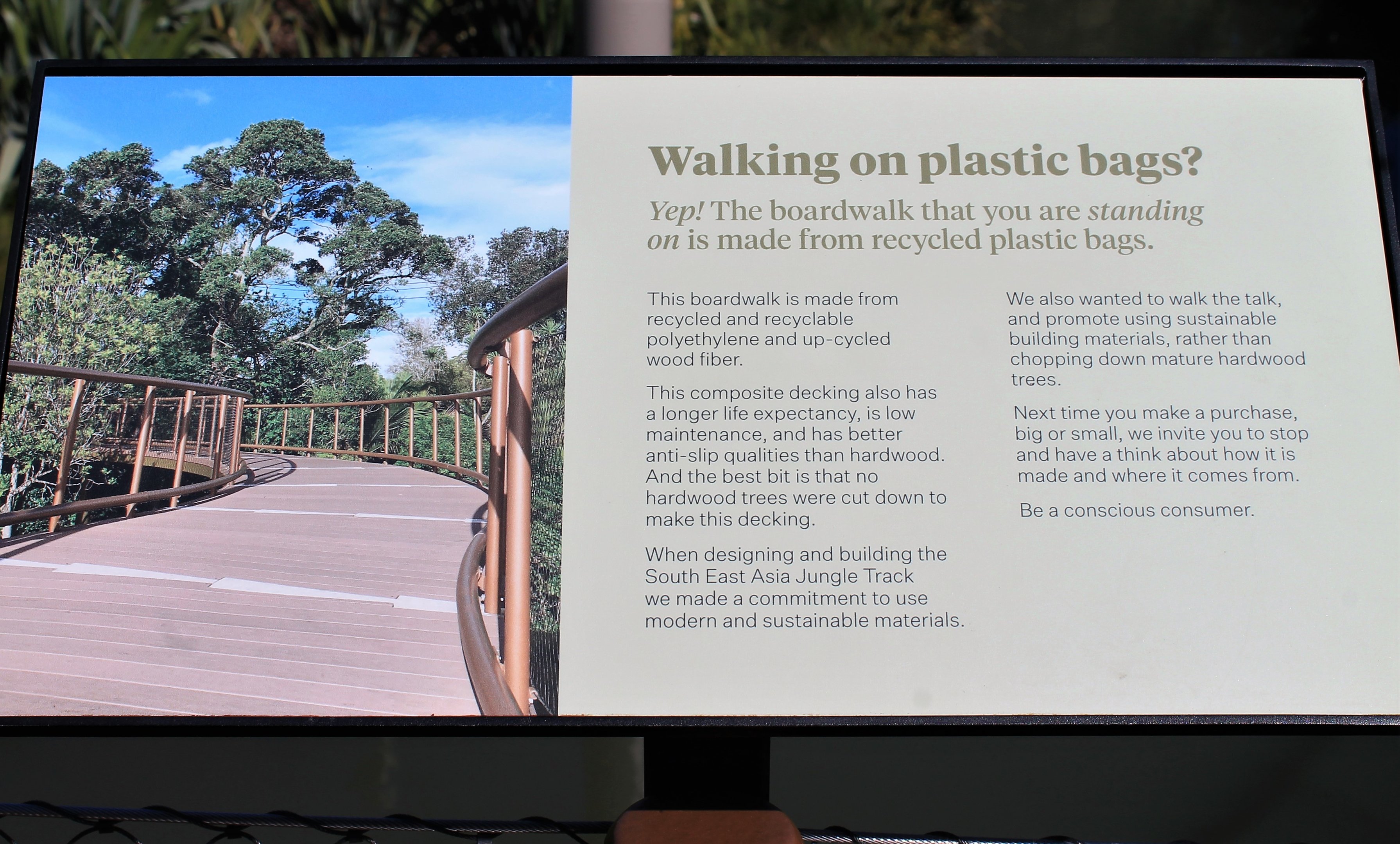 Walking on plastic bags?

Yep! The boardwalk that you are standing on is made from recycled plastic bags.

This boardwalk is made from recycled and recyclable polyethylene and up-cycled wood fiber.

This composite decking also has a longer life expectancy, is low maintenance, and has better anti-slip qualities than hardwood. And the best bit is that no hardwood trees were cut down to make this decking.

When designing and building the South East Asia Jungle Track we made a commitment to use modern and sustainable materials.

We also wanted to walk the talk, and promote using sustainable building materials, rather than chopping down mature hardwood trees.

Next time you make a purchase, big or small, we invite you to stop and have a think about how it is made and where it comes from.

Be a conscious consumer.